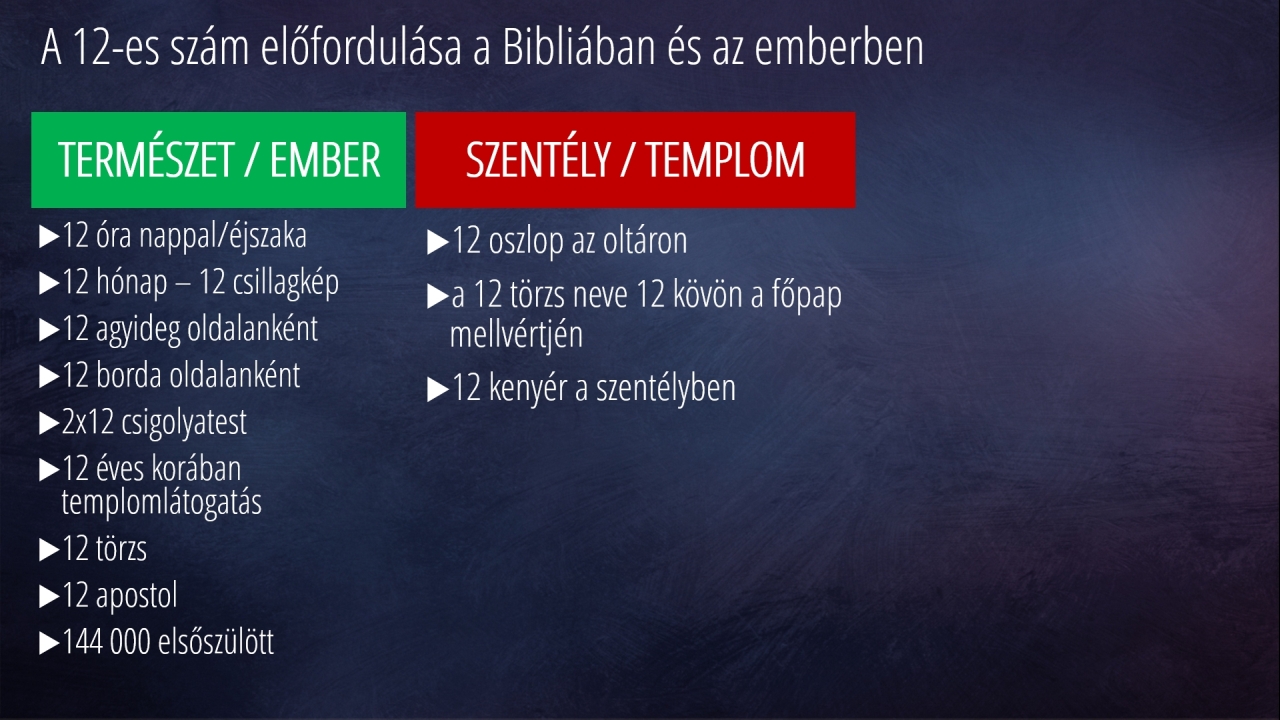 A 12-es szám előfordulása a Bibliában és az emberben

TERMÉSZET / EMBER

▶12 óra nappal/éjszaka
▶12 hónap – 12 csillagkép
▶12 agyideg oldalanként
▶12 borda oldalanként
▶2x12 csigolyatest
▶12 éves korában templomlátogatás
▶12 törzs
▶12 apostol
▶144 000 elsőszülött

SZENTÉLY / TEMPLOM

▶12 oszlop az oltáron
▶a 12 törzs neve 12 kövön a főpap mellvértjén
▶12 kenyér a szentélyben